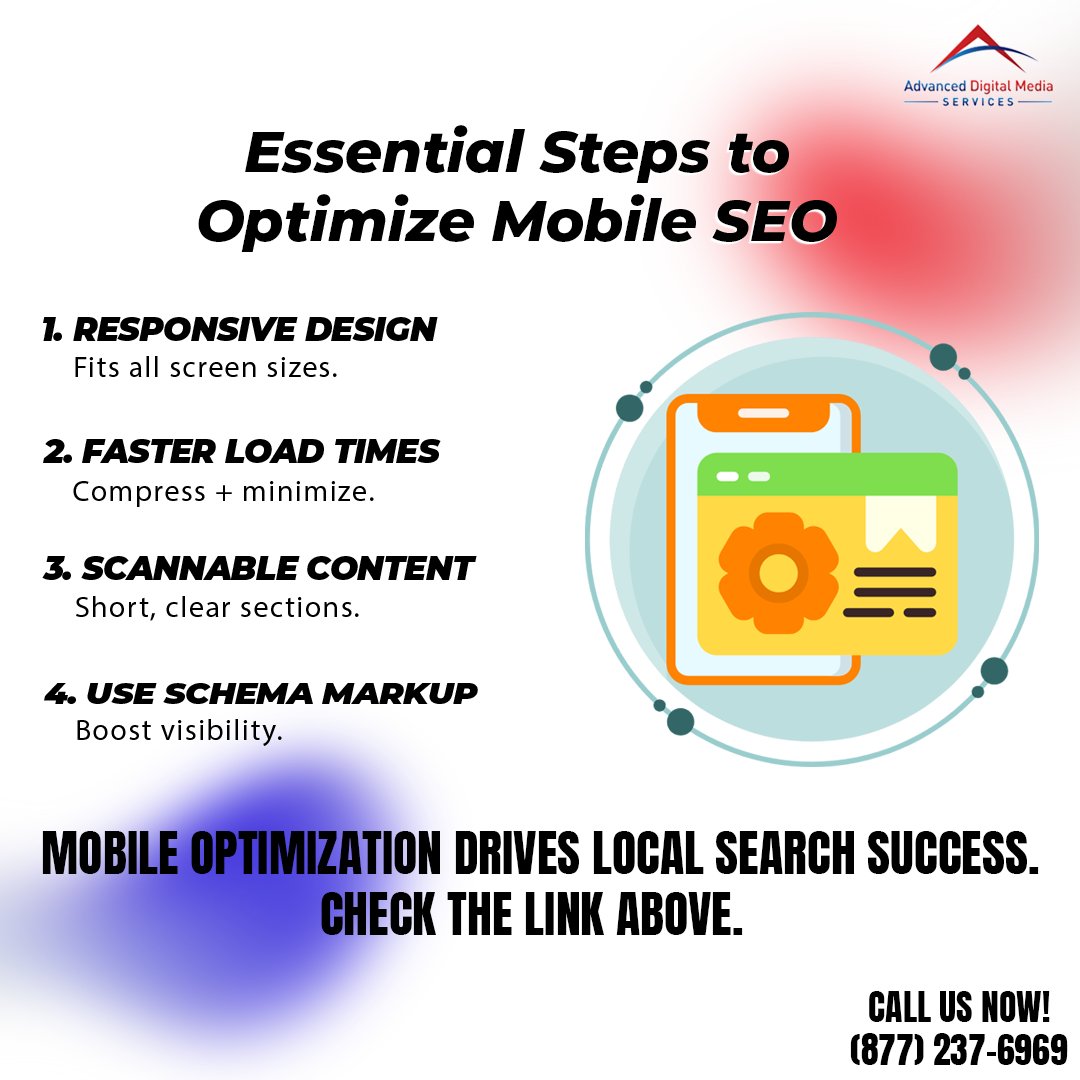 Advanced Digital Media
SERVICES

Essential Steps to Optimize Mobile SEO

1. RESPONSIVE DESIGN
Fits all screen sizes.

2. FASTER LOAD TIMES
Compress + minimize.

3. SCANNABLE CONTENT
Short, clear sections.

4. USE SCHEMA MARKUP
Boost visibility.

MOBILE OPTIMIZATION DRIVES LOCAL SEARCH SUCCESS. CHECK THE LINK ABOVE.

CALL US NOW!
(877) 237-6969